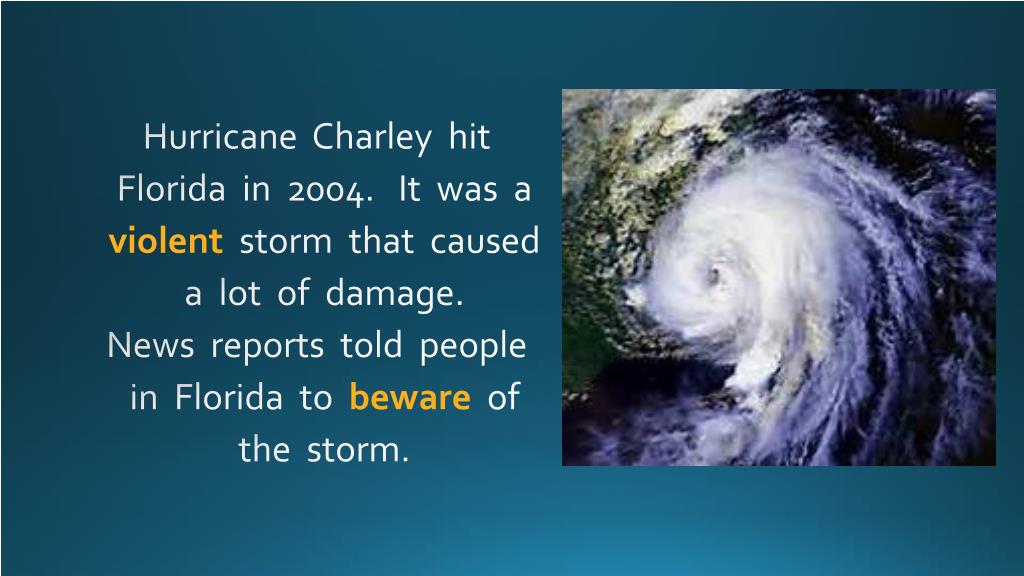 Hurricane Charley hit Florida in 2004. It was a violent storm that caused a lot of damage.
News reports told people in Florida to beware of the storm.